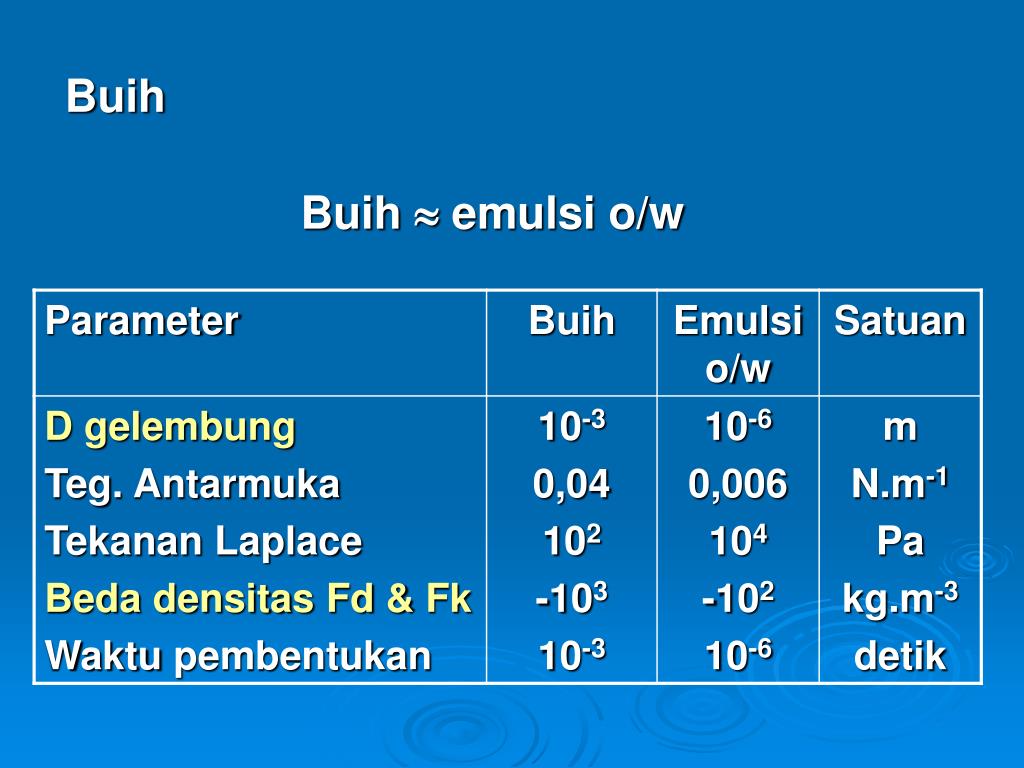 Buih

Buih $\approx$ emulsi o/w

| Parameter | Buih | Emulsi o/w | Satuan |
|---|---|---|---|
| D gelembung | $10^{-3}$ | $10^{-6}$ | m |
| Teg. Antarmuka | 0,04 | 0,006 | $N.m^{-1}$ |
| Tekanan Laplace | $10^{2}$ | $10^{4}$ | Pa |
| Beda densitas Fd & Fk | $-10^{3}$ | $-10^{2}$ | $kg.m^{-3}$ |
| Waktu pembentukan | $10^{-3}$ | $10^{-6}$ | detik |